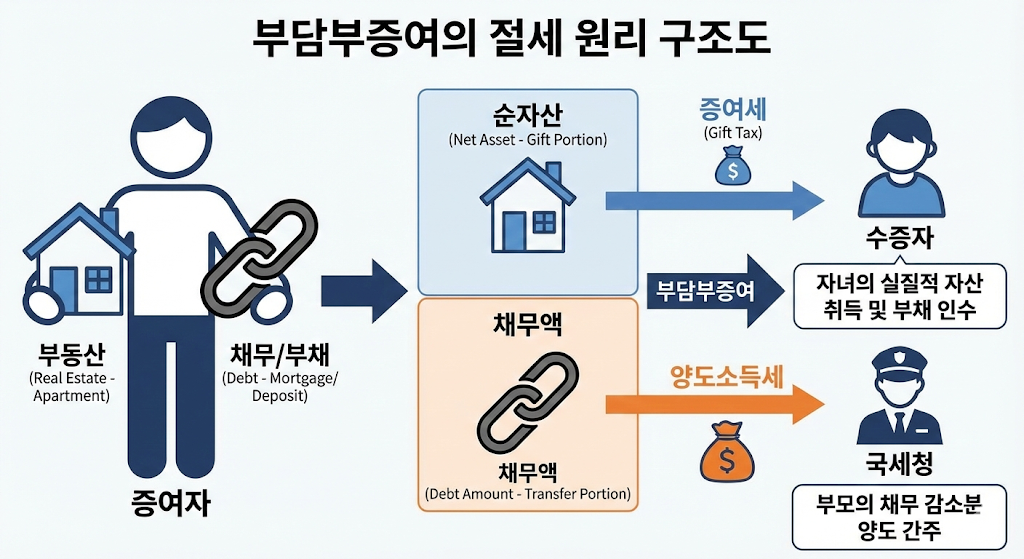 부담부증여의 절세 원리 구조도

부동산
(Real Estate - Apartment)

채무/부채
(Debt - Mortgage/ Deposit)

증여자

순자산
(Net Asset - Gift Portion)

채무액

채무액
(Debt Amount - Transfer Portion)

증여세
(Gift Tax)

$

부담부증여

양도소득세

$

수증자

자녀의 실질적 자산 취득 및 부채 인수

국세청

부모의 채무 감소분 양도 간주